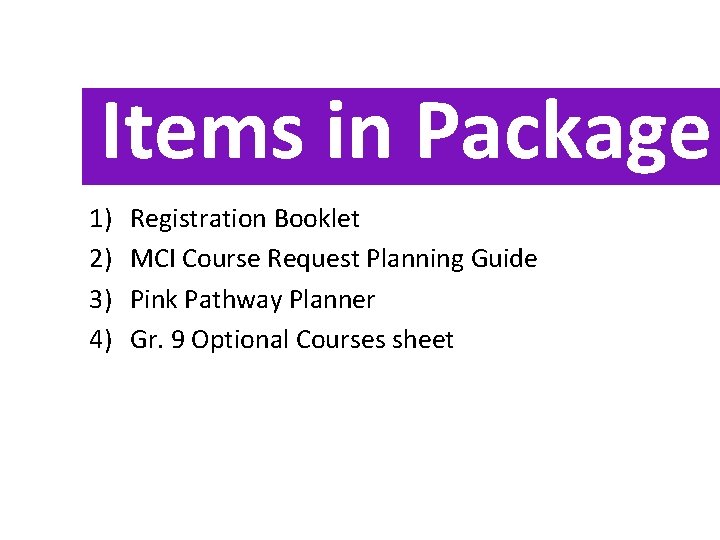 Items in Package

1) Registration Booklet
2) MCI Course Request Planning Guide
3) Pink Pathway Planner
4) Gr. 9 Optional Courses sheet